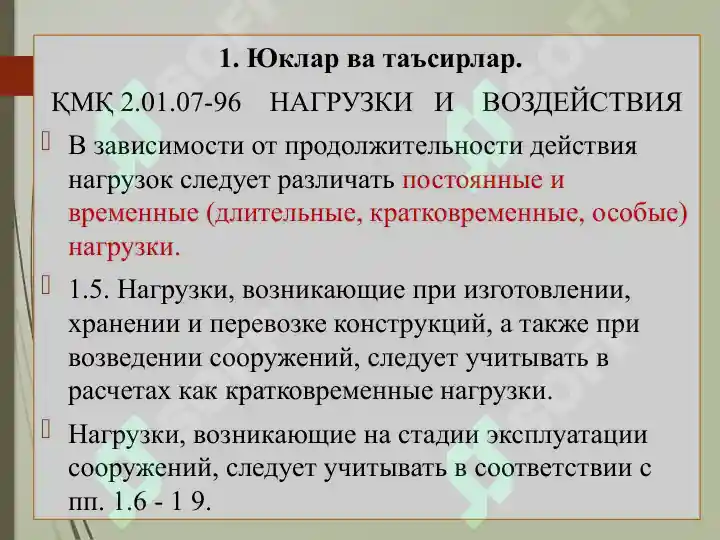 1. Юклар ва таъсирлар.

ҚМҚ 2.01.07-96 НАГРУЗКИ И ВОЗДЕЙСТВИЯ

В зависимости от продолжительности действия нагрузок следует различать постоянные и временные (длительные, кратковременные, особые) нагрузки.

1.5. Нагрузки, возникающие при изготовлении, хранении и перевозке конструкций, а также при возведении сооружений, следует учитывать в расчетах как кратковременные нагрузки.

Нагрузки, возникающие на стадии эксплуатации сооружений, следует учитывать в соответствии с пп. 1.6 - 1 9.